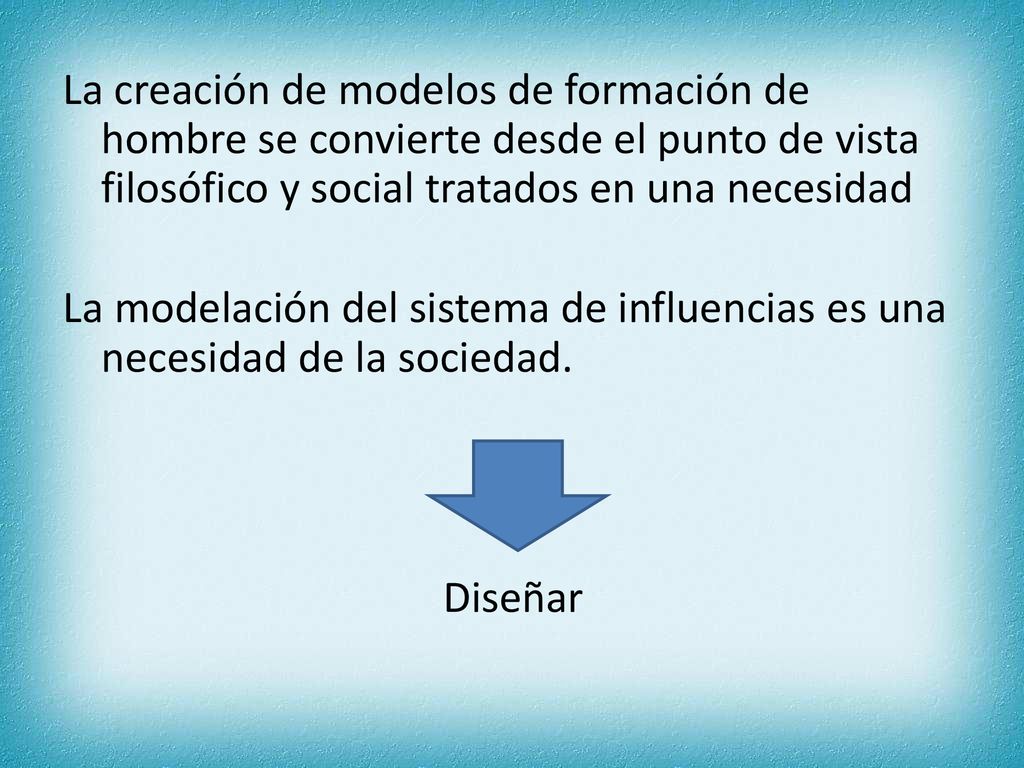 La creación de modelos de formación de hombre se convierte desde el punto de vista filosófico y social tratados en una necesidad

La modelación del sistema de influencias es una necesidad de la sociedad.

Diseñar